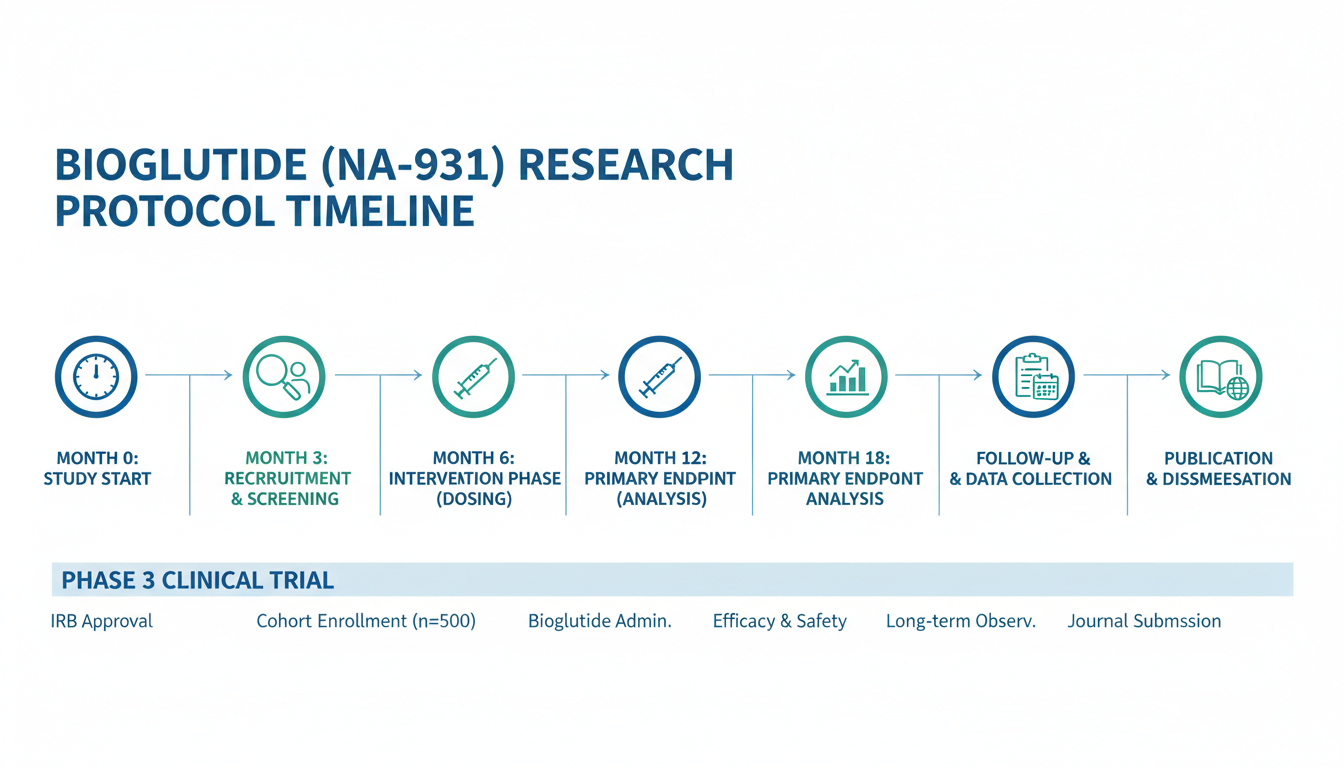 BIOGLUTIDE (NA-931) RESEARCH PROTOCOL TIMELINE

MONTH 0: STUDY START

MONTH 3: RECRRUITMENT & SCREENING

MONTH 6: INTERVEATION PHASE (DOSING)

MONTH 12: PRIMARY ENDPINT (ANALYSIS)

MONTH 18: PRIMARY ENDPONT ANALYSIS

FOLLOW-UP & & DATA COLLECTION

PUBLICATION & DISSMEESATION

PHASE 3 CLINICAL TRIAL

IRB Approval

Cohort Enrollment (n=500)

Bioglutide Admin.

Efficacy & Safety

Long-term Observ.

Journal Submssion